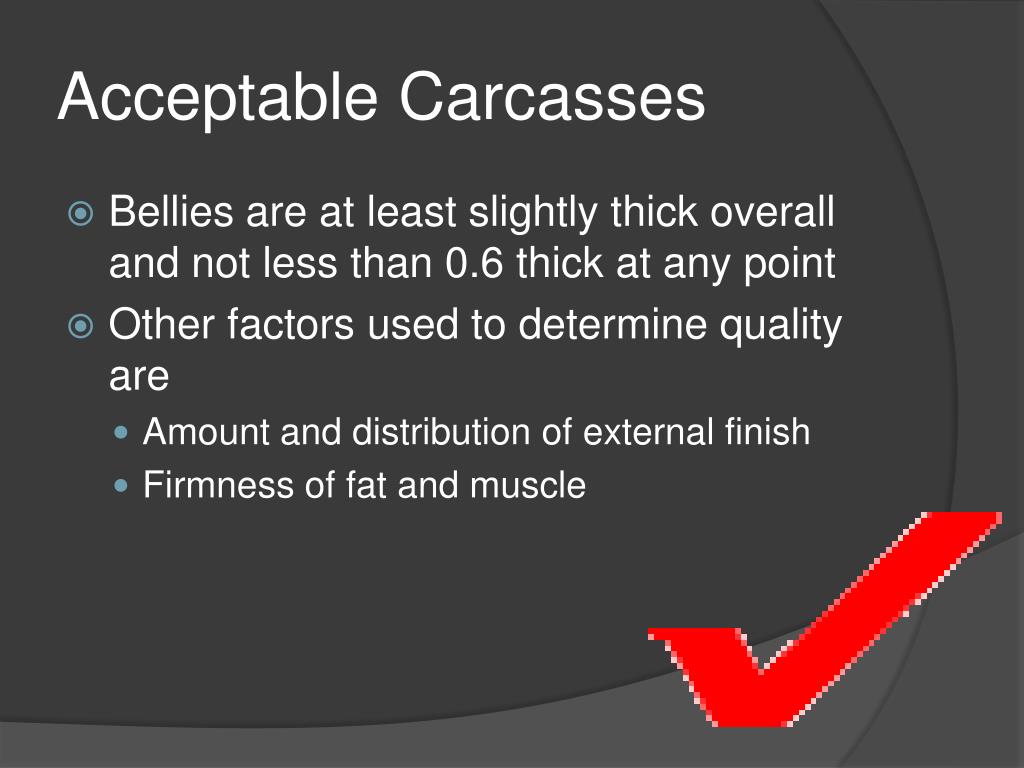 Acceptable Carcasses

Bellies are at least slightly thick overall and not less than 0.6 thick at any point

Other factors used to determine quality are

Amount and distribution of external finish

Firmness of fat and muscle